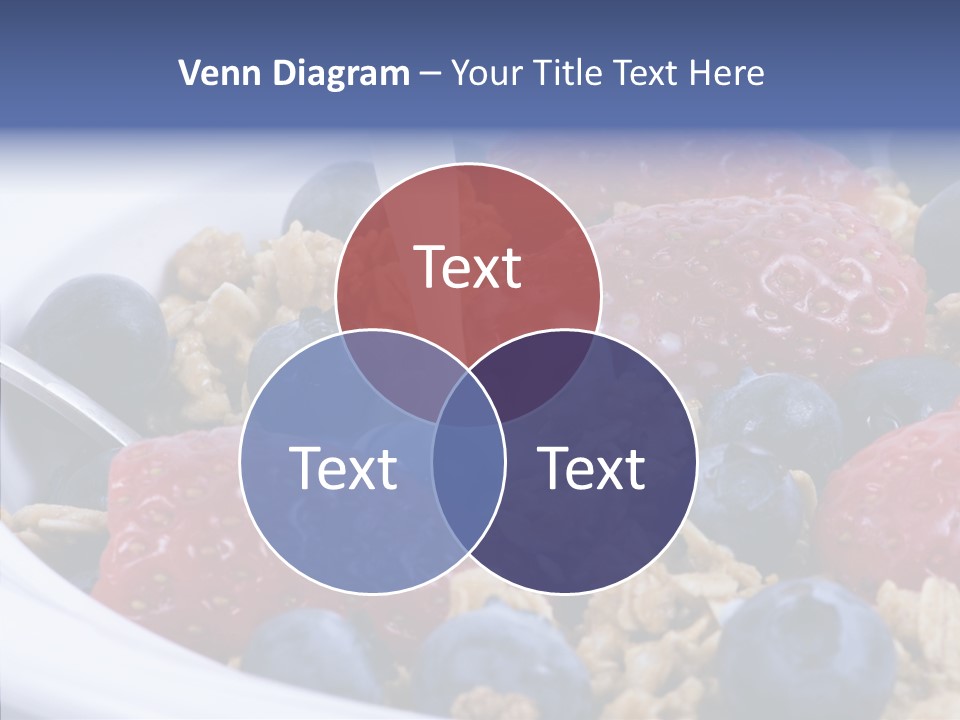 Venn Diagram – Your Title Text Here

Text

Text

Text